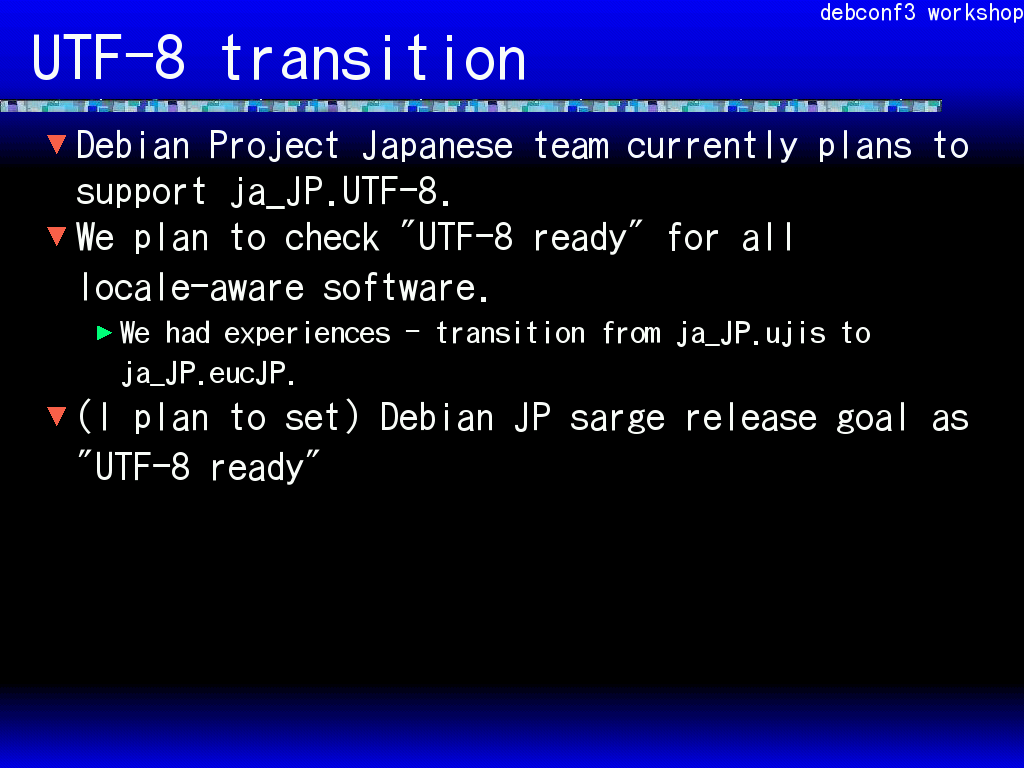 debconf3 workshop

UTF-8 transition

Debian Project Japanese team currently plans to support ja_JP.UTF-8.

We plan to check "UTF-8 ready" for all locale-aware software.

We had experiences - transition from ja_JP.ujis to ja_JP.eucJP.

(I plan to set) Debian JP sarge release goal as "UTF-8 ready"